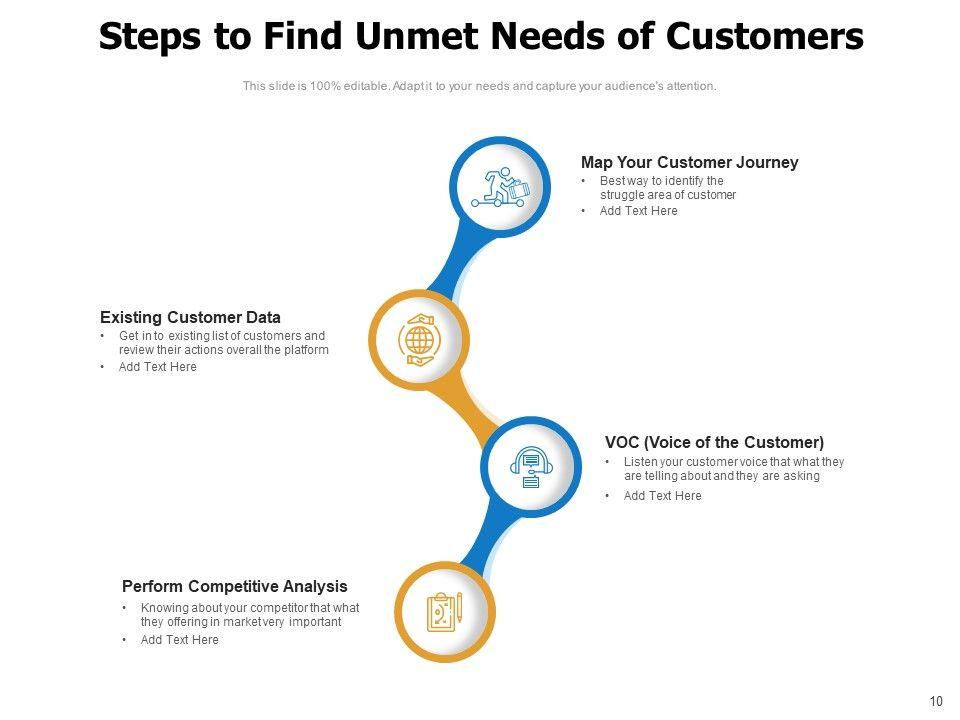 Steps to Find Unmet Needs of Customers

This slide is 100% editable. Adapt it to your needs and capture your audience's attention.

Map Your Customer Journey
• Best way to identify the struggle area of customer
• Add Text Here

Existing Customer Data
• Get in to existing list of customers and review their actions overall the platform
• Add Text Here

VOC (Voice of the Customer)
• Listen your customer voice that what they are telling about and they are asking
• Add Text Here

Perform Competitive Analysis
• Knowing about your competitor that what they offering in market very important
• Add Text Here

10